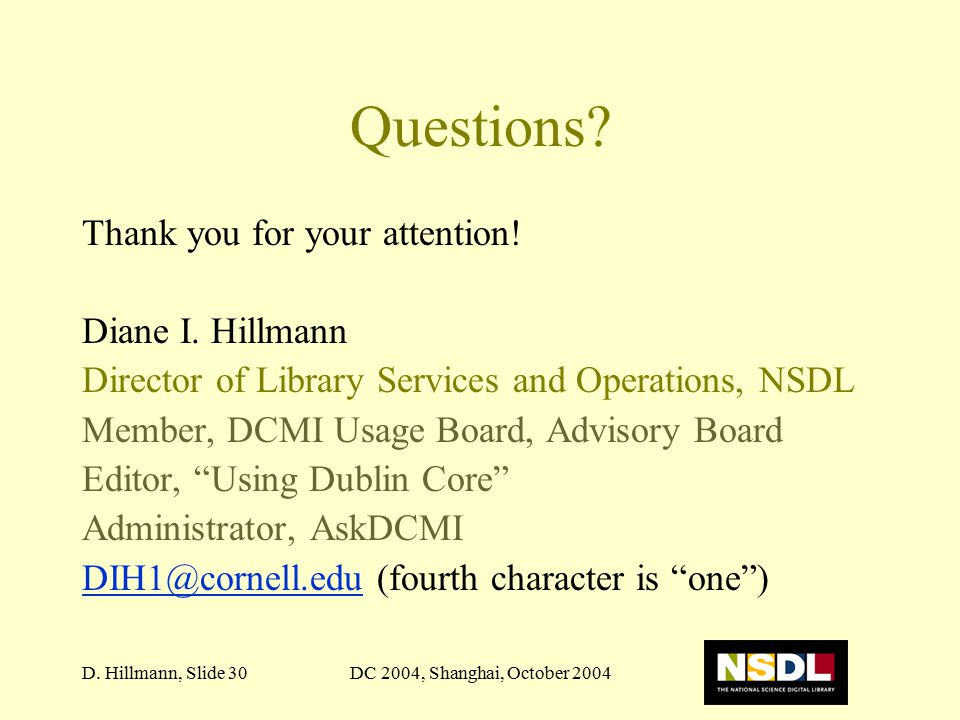 Questions?

Thank you for your attention!

Diane I. Hillmann
Director of Library Services and Operations, NSDL
Member, DCMI Usage Board, Advisory Board
Editor, “Using Dublin Core”
Administrator, AskDCMI
DIH1@cornell.edu (fourth character is “one”)

D. Hillmann, Slide 30 DC 2004, Shanghai, October 2004

NSDL
THE NATIONAL SCIENCE DIGITAL LIBRARY